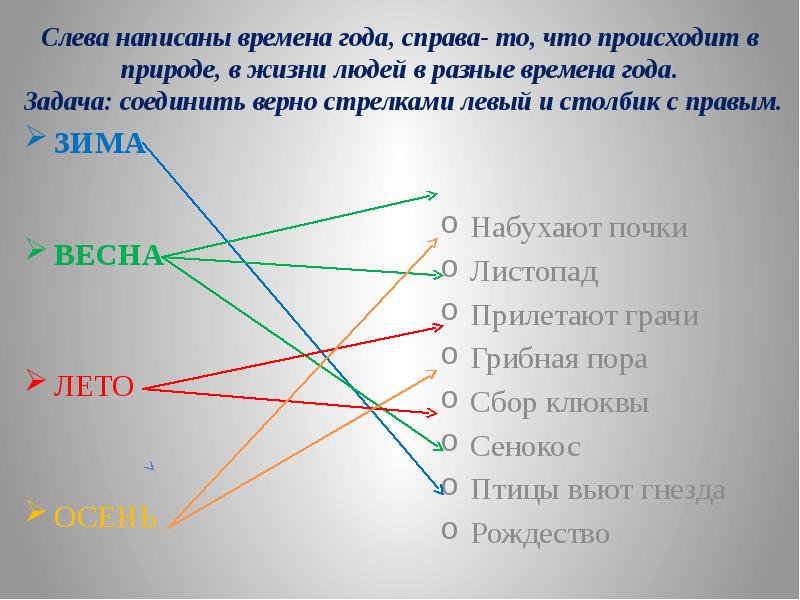 Слева написаны времена года, справа- то, что происходит в природе, в жизни людей в разные времена года.
Задача: соединить верно стрелками левый и столбик с правым.

ЗИМА

ВЕСНА

ЛЕТО

ОСЕНЬ

Набухают почки
Листопад
Прилетают грачи
Грибная пора
Сбор клюквы
Сенокос
Птицы вьют гнезда
Рождество